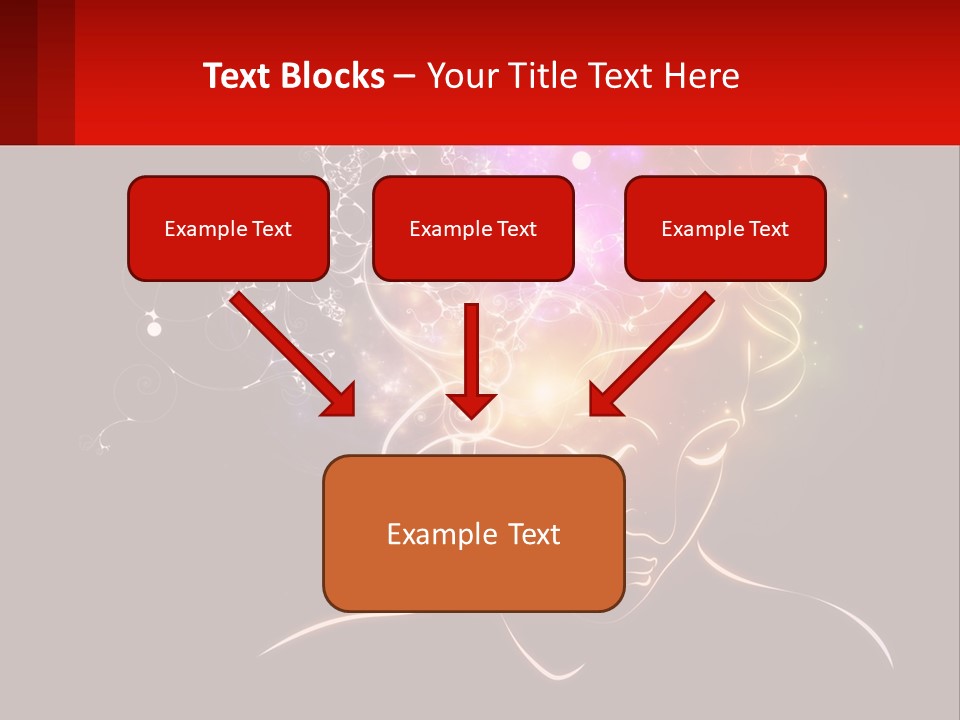 Text Blocks – Your Title Text Here

Example Text

Example Text

Example Text

Example Text